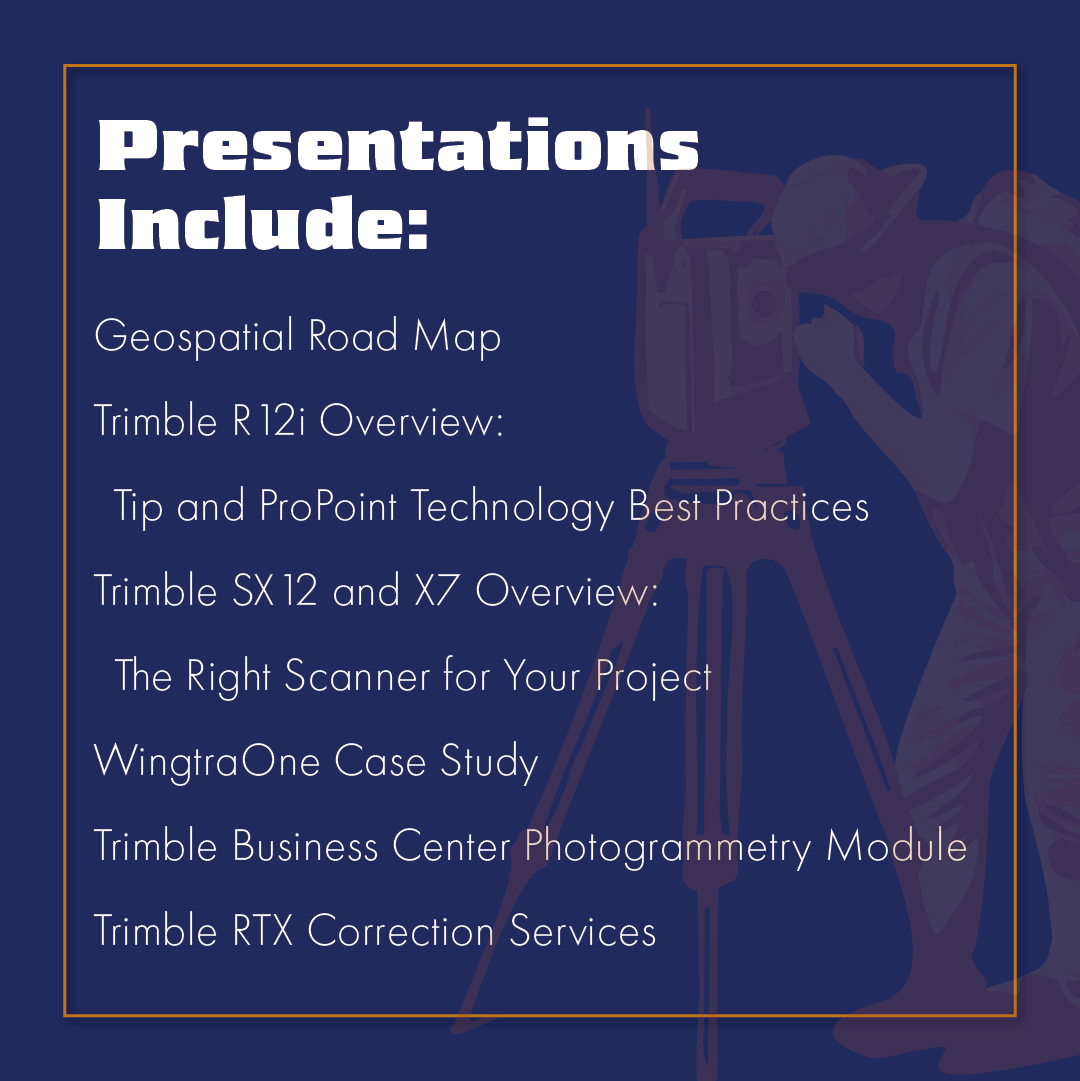 Presentations Include:

Geospatial Road Map

Trimble R12i Overview:

Tip and ProPoint Technology Best Practices

Trimble SX12 and X7 Overview:

The Right Scanner for Your Project

WingtraOne Case Study

Trimble Business Center Photogrammetry Module

Trimble RTX Correction Services